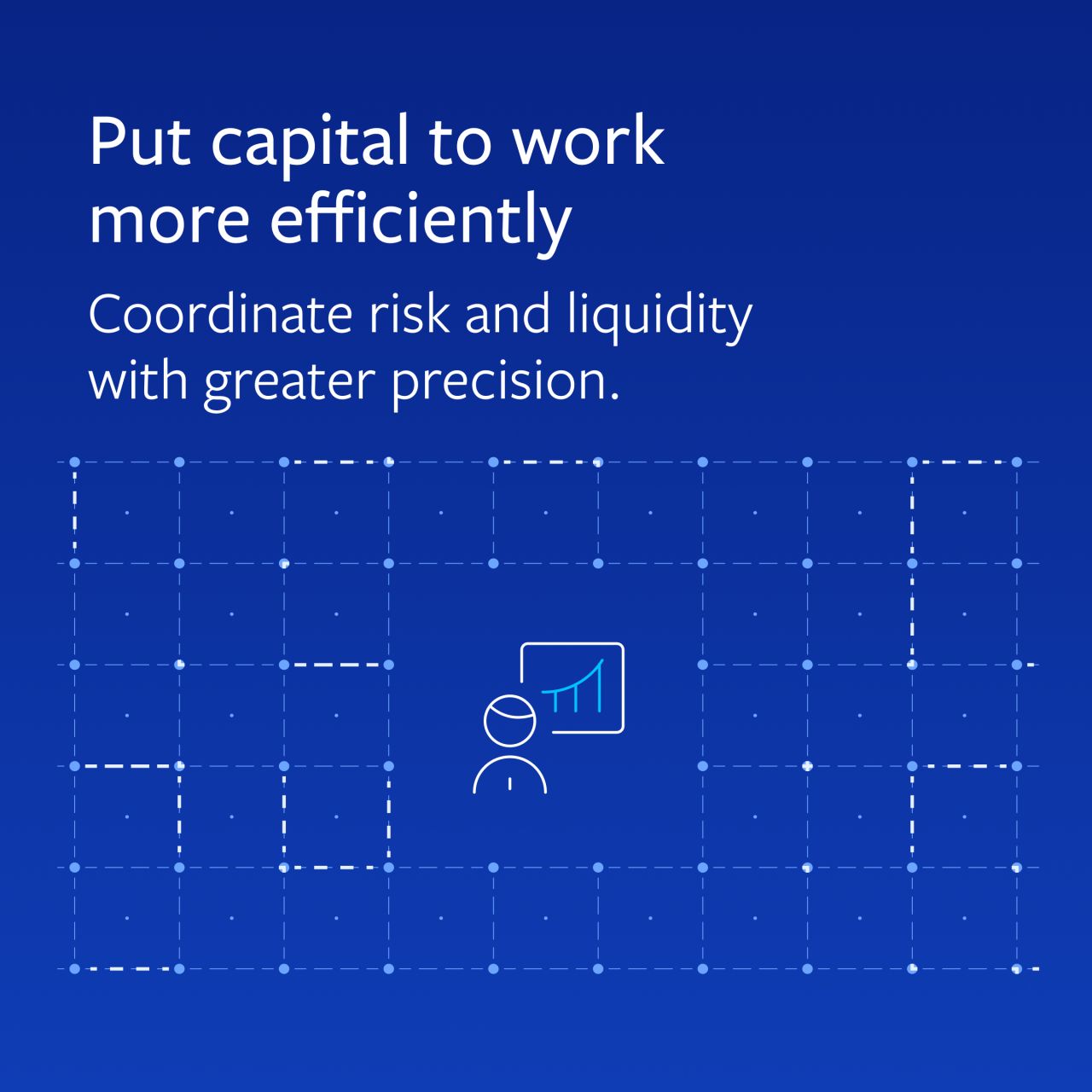 Put capital to work more efficiently

Coordinate risk and liquidity with greater precision.